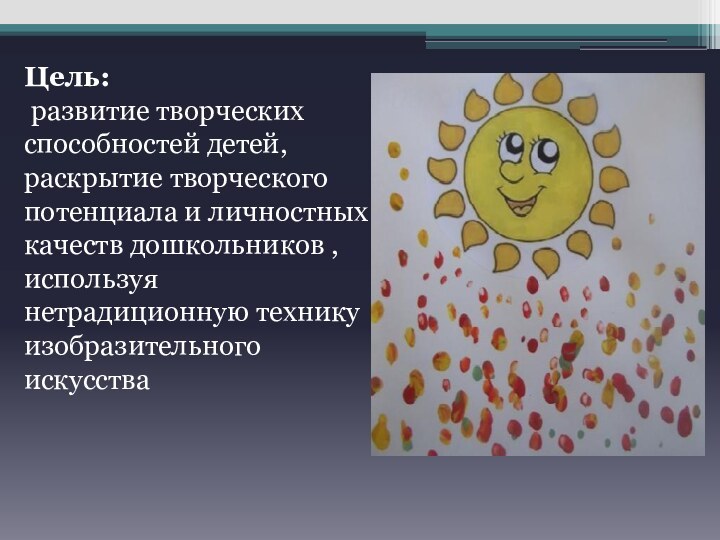 Цель:
развитие творческих способностей детей, раскрытие творческого потенциала и личностных качеств дошкольников , используя нетрадиционную технику изобразительного искусства